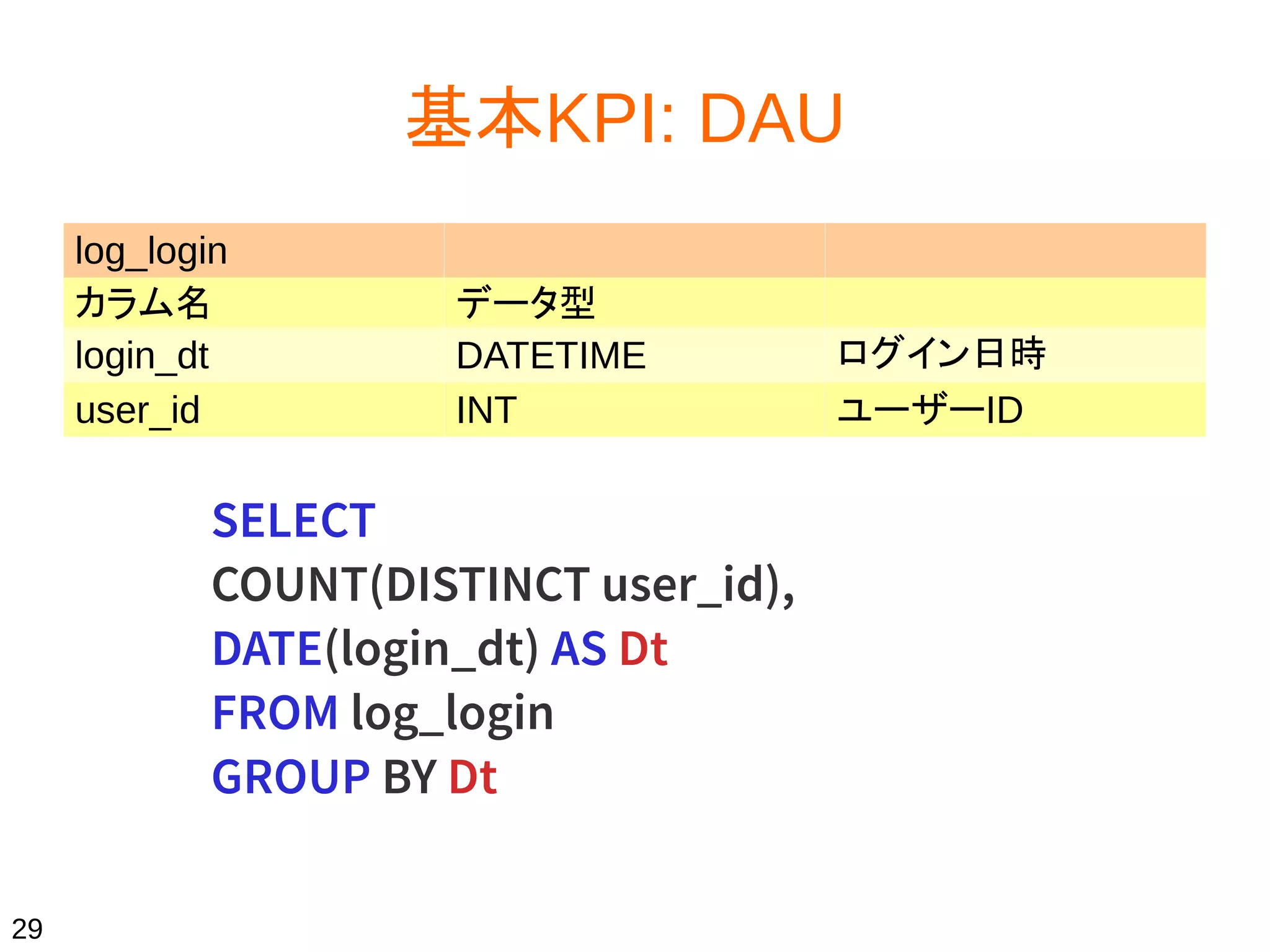 基本KPI: DAU

| log_login | | |
|---|---|---|
| カラム名 | データ型 | |
| login_dt | DATETIME | ログイン日時 |
| user_id | INT | ユーザーID |

SELECT
COUNT(DISTINCT user_id),
DATE(login_dt) AS Dt
FROM log_login
GROUP BY Dt

29